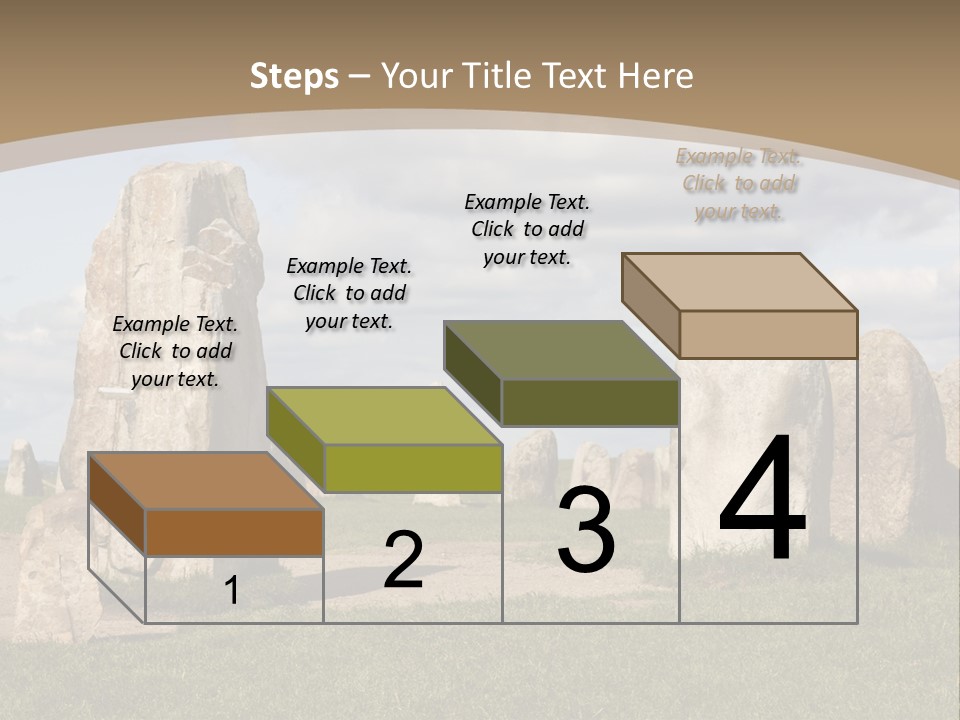 Steps – Your Title Text Here

Example Text. Click to add your text.

Example Text. Click to add your text.

Example Text. Click to add your text.

Example Text. Click to add your text.

1

2

3

4